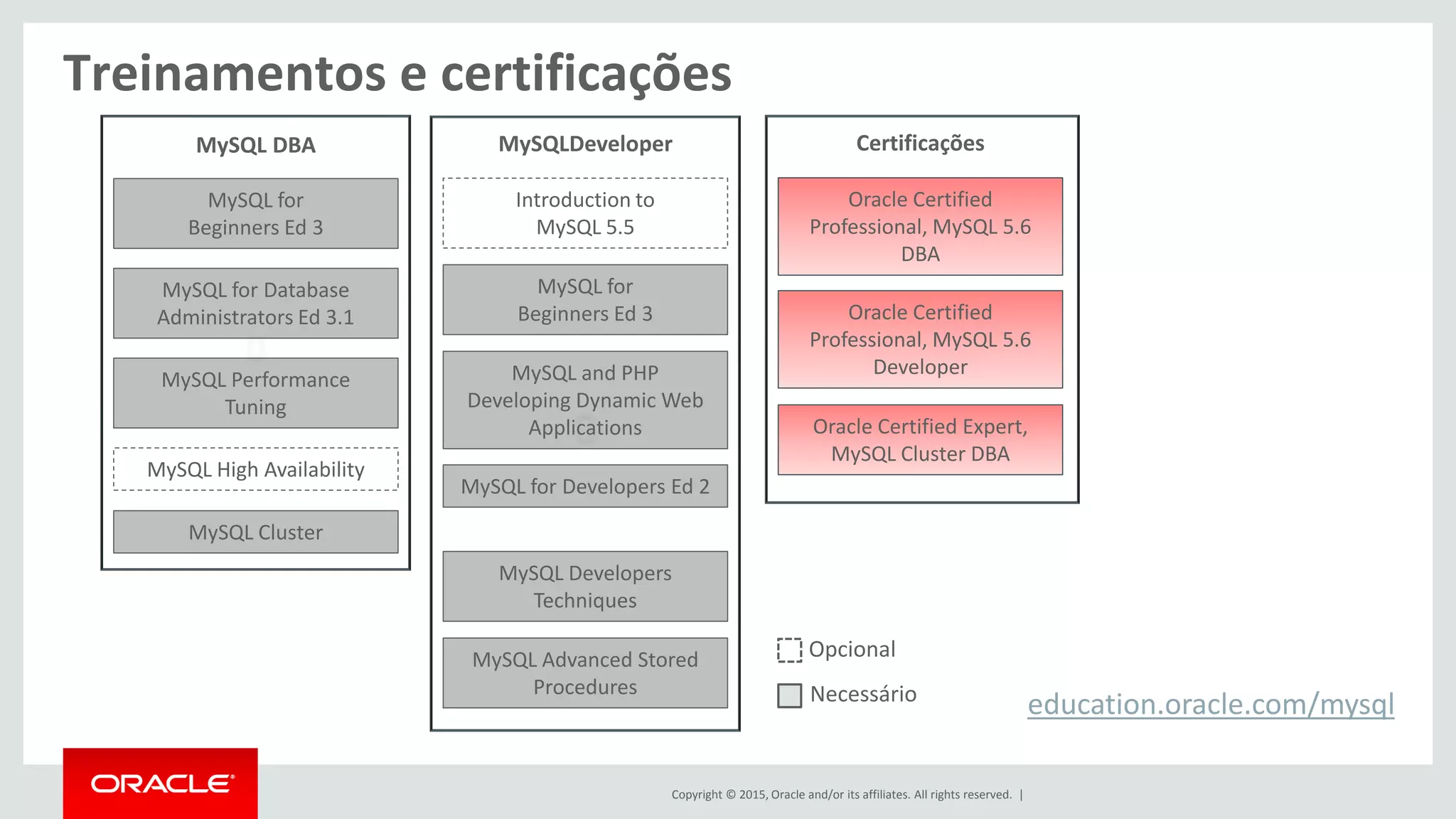 Treinamentos e certificações

MySQL DBA

MySQL for Beginners Ed 3

MySQL for Database Administrators Ed 3.1

MySQL Performance Tuning

MySQL High Availability

MySQL Cluster

MySQLDeveloper

Introduction to MySQL 5.5

MySQL for Beginners Ed 3

MySQL and PHP Developing Dynamic Web Applications

MySQL for Developers Ed 2

MySQL Developers Techniques

MySQL Advanced Stored Procedures

Certificações

Oracle Certified Professional, MySQL 5.6 DBA

Oracle Certified Professional, MySQL 5.6 Developer

Oracle Certified Expert, MySQL Cluster DBA

Opcional

Necessário

education.oracle.com/mysql

ORACLE

Copyright © 2015, Oracle and/or its affiliates. All rights reserved. |